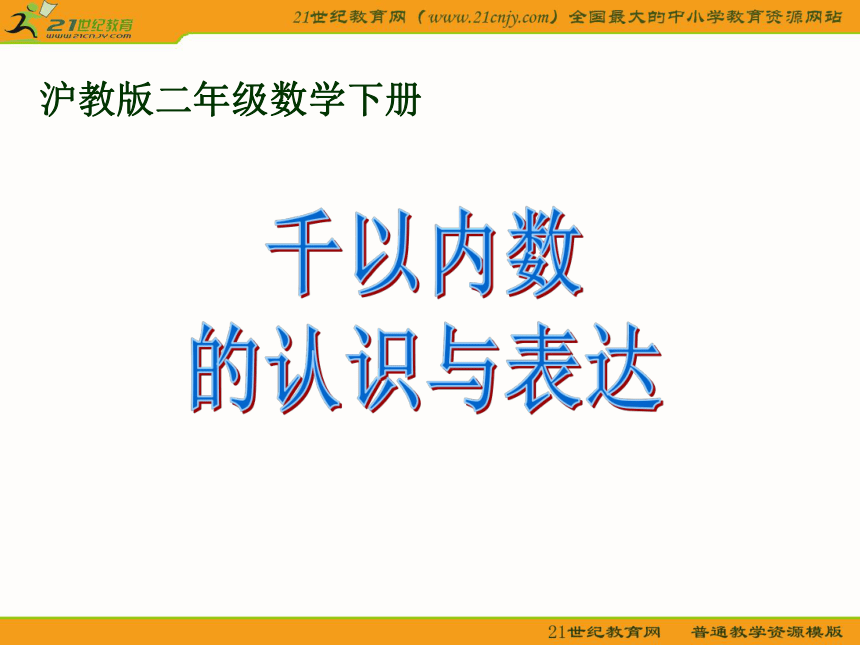 21世纪教育
www.21cnjy.com

21世纪教育网（www.21cnjy.com）全国最大的中小学教育资源网站

沪教版二年级数学下册

千以内数
的认识与表达

21世纪教育网　普通教学资源模版